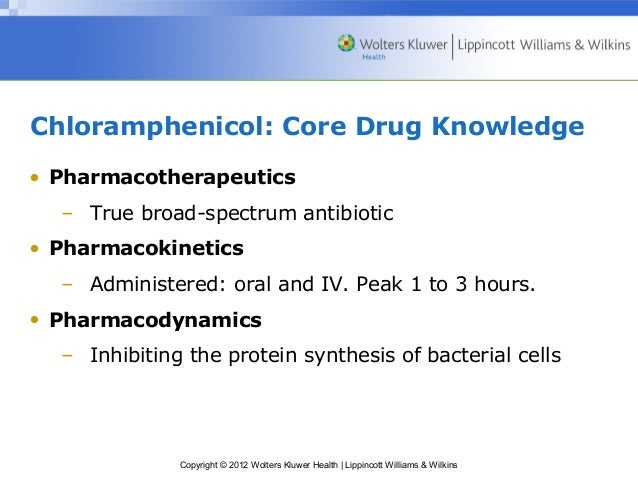 Wolters Kluwer Health | Lippincott Williams & Wilkins

Chloramphenicol: Core Drug Knowledge

• Pharmacotherapeutics
– True broad-spectrum antibiotic
• Pharmacokinetics
– Administered: oral and IV. Peak 1 to 3 hours.
• Pharmacodynamics
– Inhibiting the protein synthesis of bacterial cells

Copyright © 2012 Wolters Kluwer Health | Lippincott Williams & Wilkins